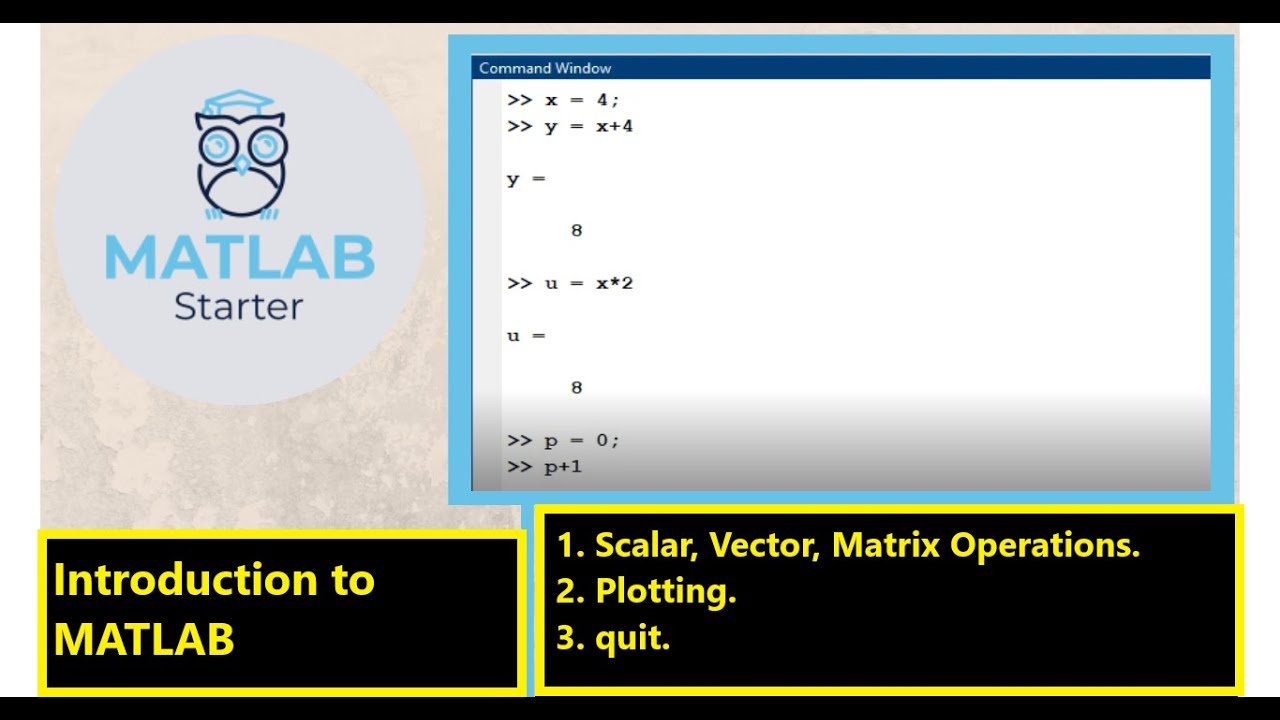 MATLAB
Starter

Command Window

>> x = 4;
>> y = x+4

y =

8

>> u = x*2

u =

8

>> p = 0;
>> p+1

Introduction to MATLAB

1. Scalar, Vector, Matrix Operations.
2. Plotting.
3. quit.